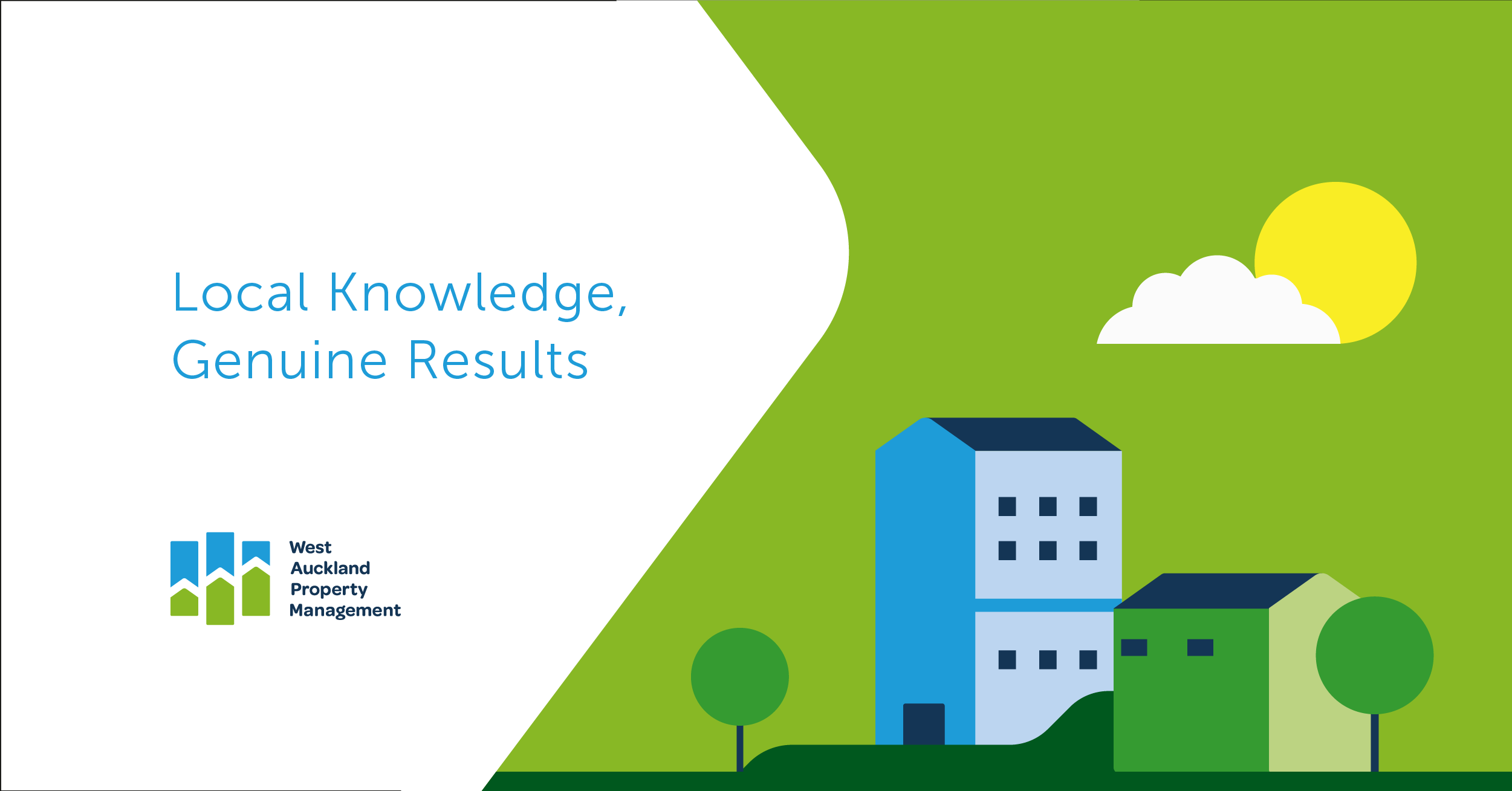 Local Knowledge,
Genuine Results

West
Auckland
Property
Management